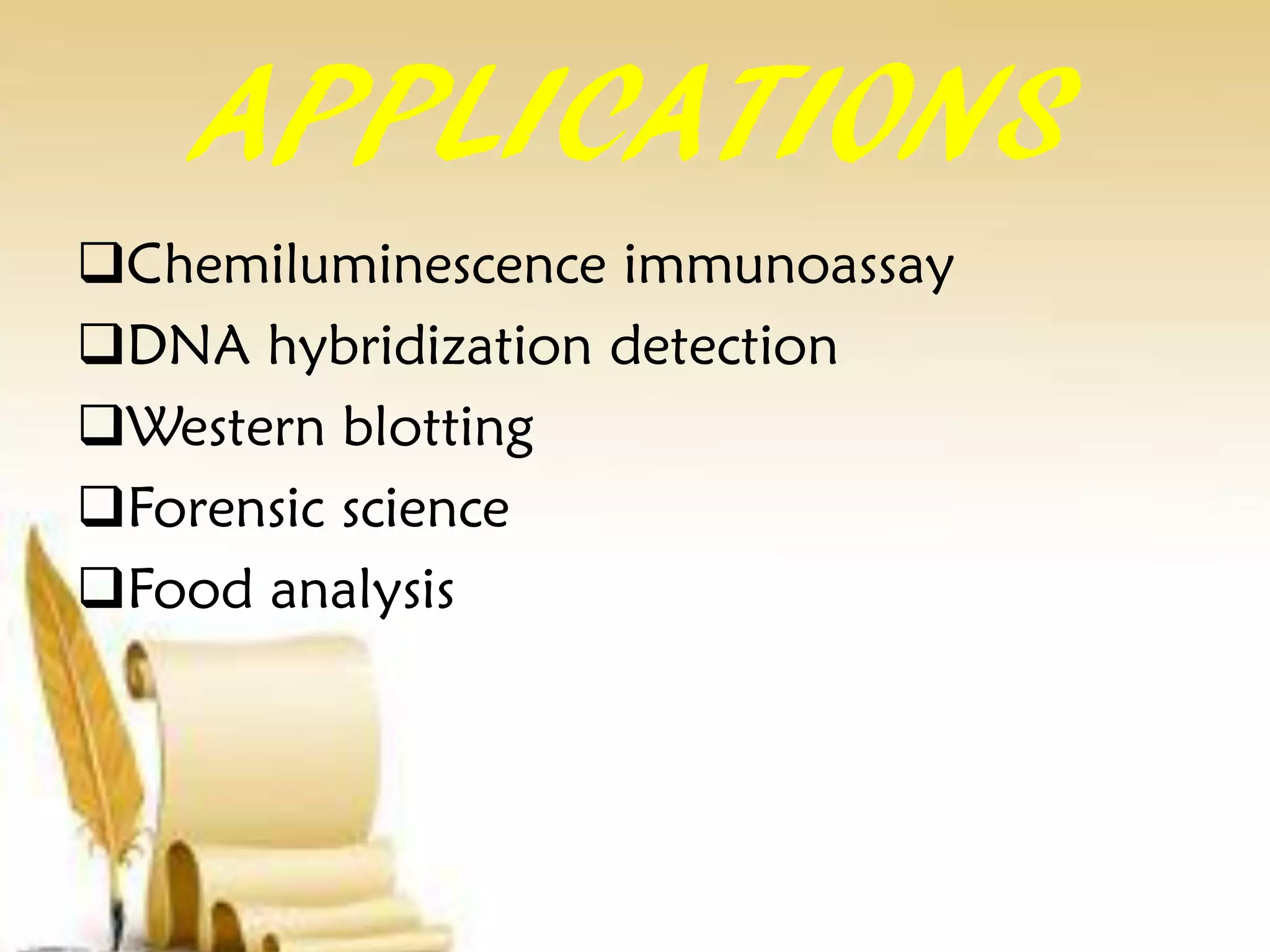 APPLICATIONS

❑Chemiluminescence immunoassay
❑DNA hybridization detection
❑Western blotting
❑Forensic science
❑Food analysis